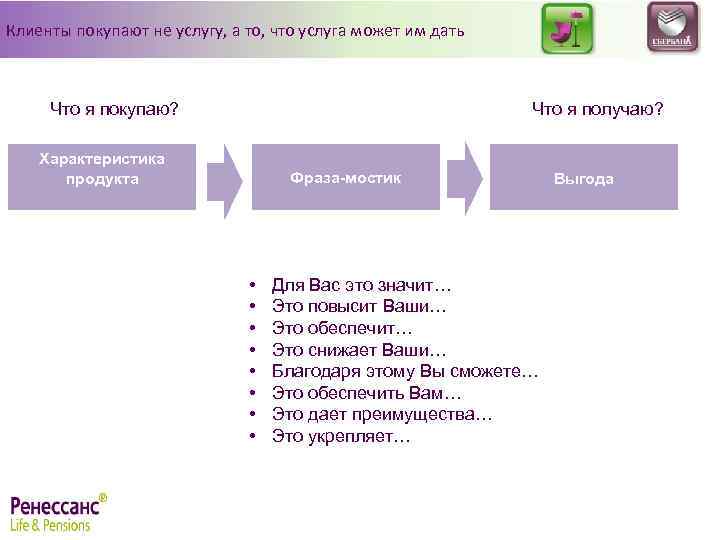 Клиенты покупают не услугу, а то, что услуга может им дать

СБЕРБАНК

Что я покупаю?

Что я получаю?

Характеристика продукта

Фраза-мостик

Выгода

• Для Вас это значит…
• Это повысит Ваши…
• Это обеспечит…
• Это снижает Ваши…
• Благодаря этому Вы сможете…
• Это обеспечить Вам…
• Это дает преимущества…
• Это укрепляет…

Ренессанс®
Life & Pensions